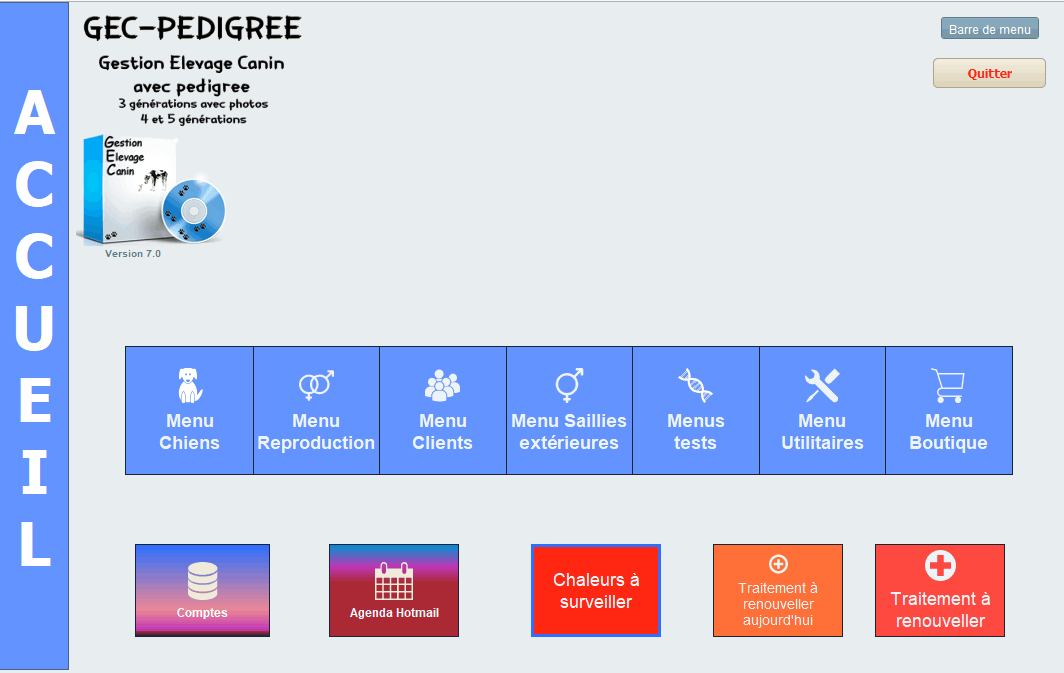 ACCUEIL

GEC-PEDIGREE

Gestion Elevage Canin avec pedigree
3 générations avec photos
4 et 5 générations

Gestion Elevage Canin

Version 7.0

Barre de menu

Quitter

Menu Chiens

Menu Reproduction

Menu Clients

Menu Saillies extérieures

Menus tests

Menu Utilitaires

Menu Boutique

Comptes

Agenda Hotmail

Chaleurs à surveiller

Traitement à renouveller aujourd'hui

Traitement à renouveller